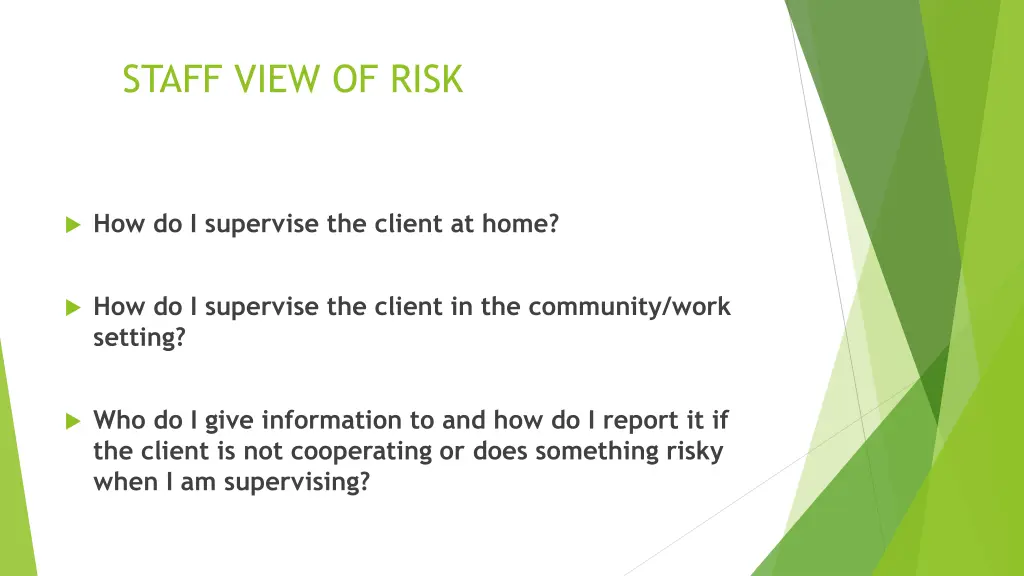 STAFF VIEW OF RISK

How do I supervise the client at home?

How do I supervise the client in the community/work setting?

Who do I give information to and how do I report it if the client is not cooperating or does something risky when I am supervising?